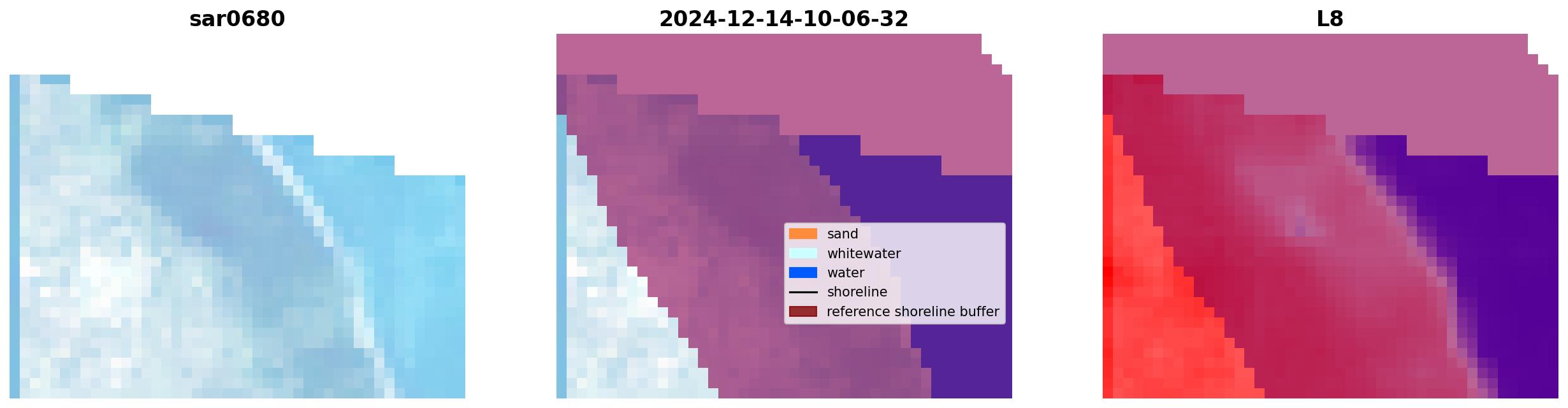 sar0680

2024-12-14-10-06-32

sand
whitewater
water
shoreline
reference shoreline buffer

L8